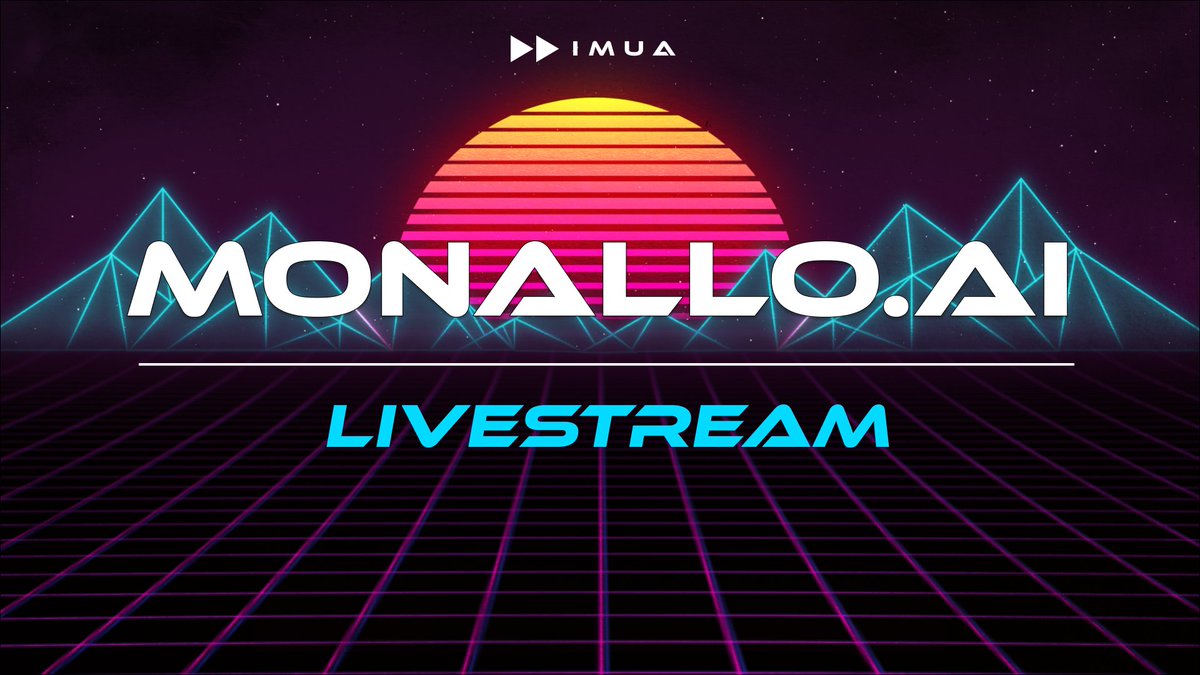 IMUA

MONALLO.AI

LIVESTREAM